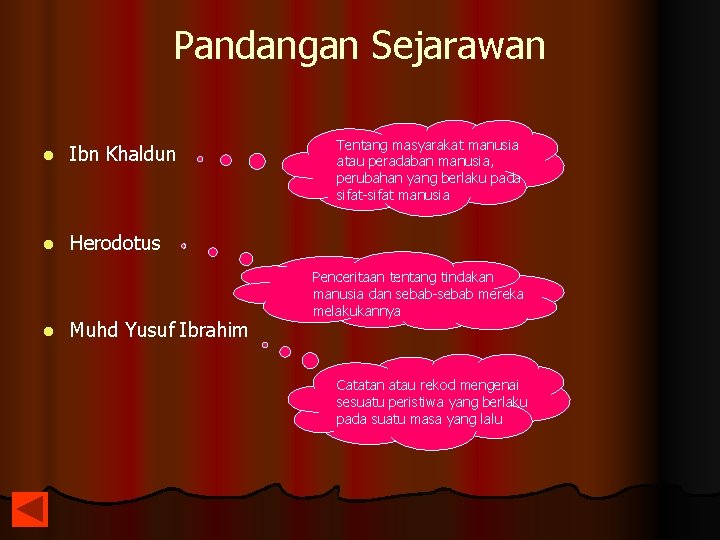 Pandangan Sejarawan

Ibn Khaldun

Tentang masyarakat manusia atau peradaban manusia, perubahan yang berlaku pada sifat-sifat manusia

Herodotus

Penceritaan tentang tindakan manusia dan sebab-sebab mereka melakukannya

Muhd Yusuf Ibrahim

Catatan atau rekod mengenai sesuatu peristiwa yang berlaku pada suatu masa yang lalu